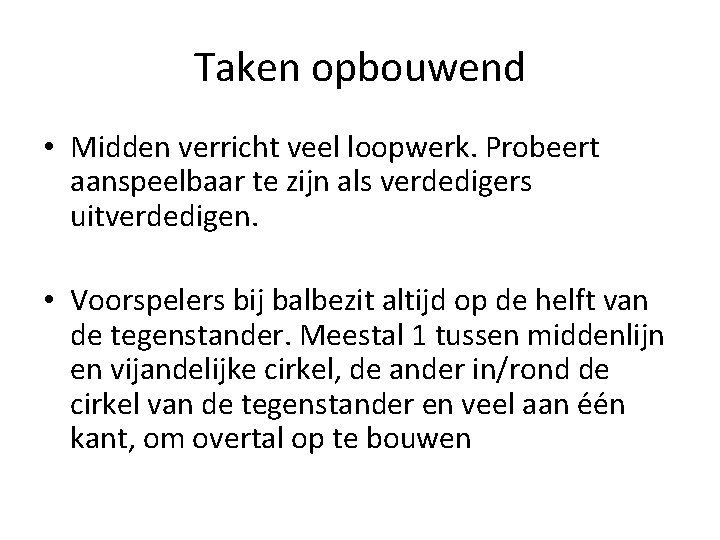 Taken opbouwend

• Midden verricht veel loopwerk. Probeert aanspeelbaar te zijn als verdedigers uitverdedigen.

• Voorspelers bij balbezit altijd op de helft van de tegenstander. Meestal 1 tussen middenlijn en vijandelijke cirkel, de ander in/rond de cirkel van de tegenstander en veel aan één kant, om overtal op te bouwen